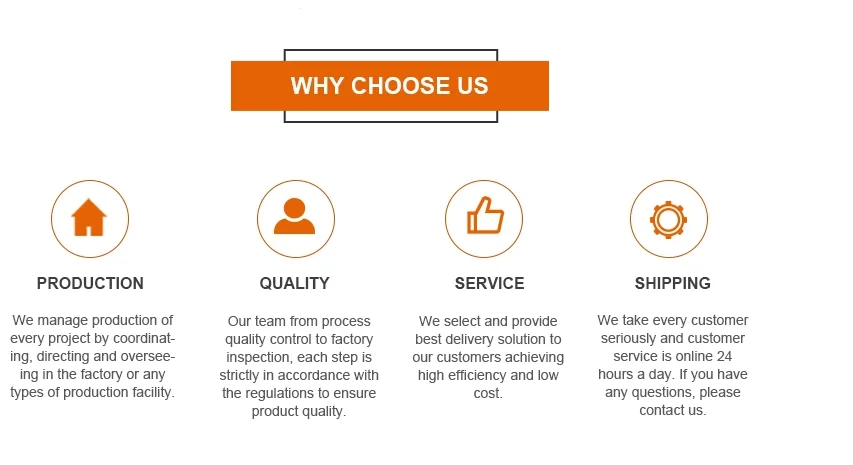 WHY CHOOSE US

PRODUCTION

We manage production of every project by coordinating, directing and overseeing in the factory or any types of production facility.

QUALITY

Our team from process quality control to factory inspection, each step is strictly in accordance with the regulations to ensure product quality.

SERVICE

We select and provide best delivery solution to our customers achieving high efficiency and low cost.

SHIPPING

We take every customer seriously and customer service is online 24 hours a day. If you have any questions, please contact us.